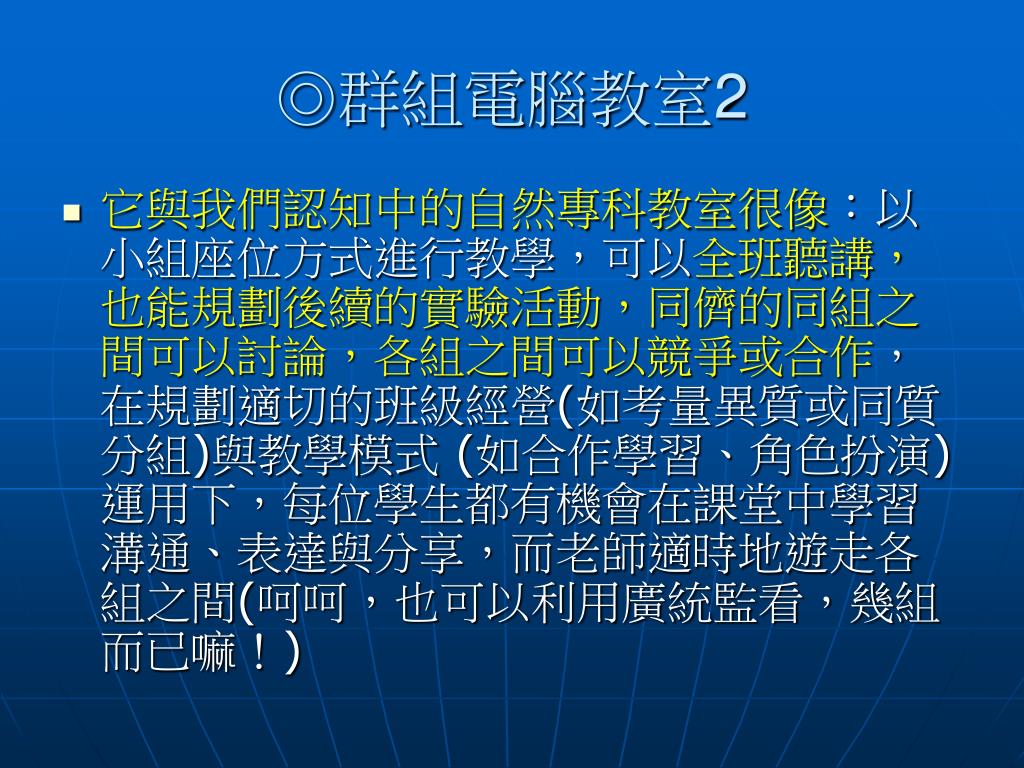 ◎群組電腦教室2

它與我們認知中的自然專科教室很像：以小組座位方式進行教學，可以全班聽講，也能規劃後續的實驗活動，同儕的同組之間可以討論，各組之間可以競爭或合作，在規劃適切的班級經營(如考量異質或同質分組)與教學模式 (如合作學習、角色扮演)運用下，每位學生都有機會在課堂中學習溝通、表達與分享，而老師適時地遊走各組之間(呵呵，也可以利用廣統監看，幾組而已嘛！)